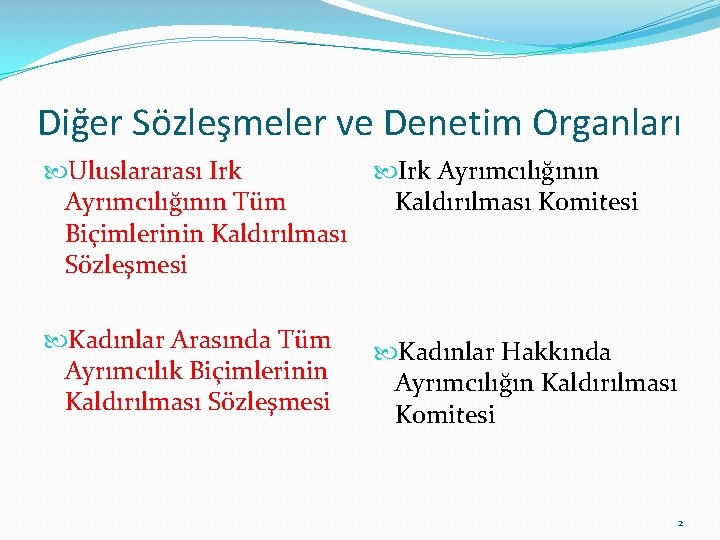 Diğer Sözleşmeler ve Denetim Organları

Uluslararası Irk Ayrımcılığının Tüm Biçimlerinin Kaldırılması Sözleşmesi

Kadınlar Arasında Tüm Ayrımcılık Biçimlerinin Kaldırılması Sözleşmesi

Irk Ayrımcılığının Kaldırılması Komitesi

Kadınlar Hakkında Ayrımcılığın Kaldırılması Komitesi

2